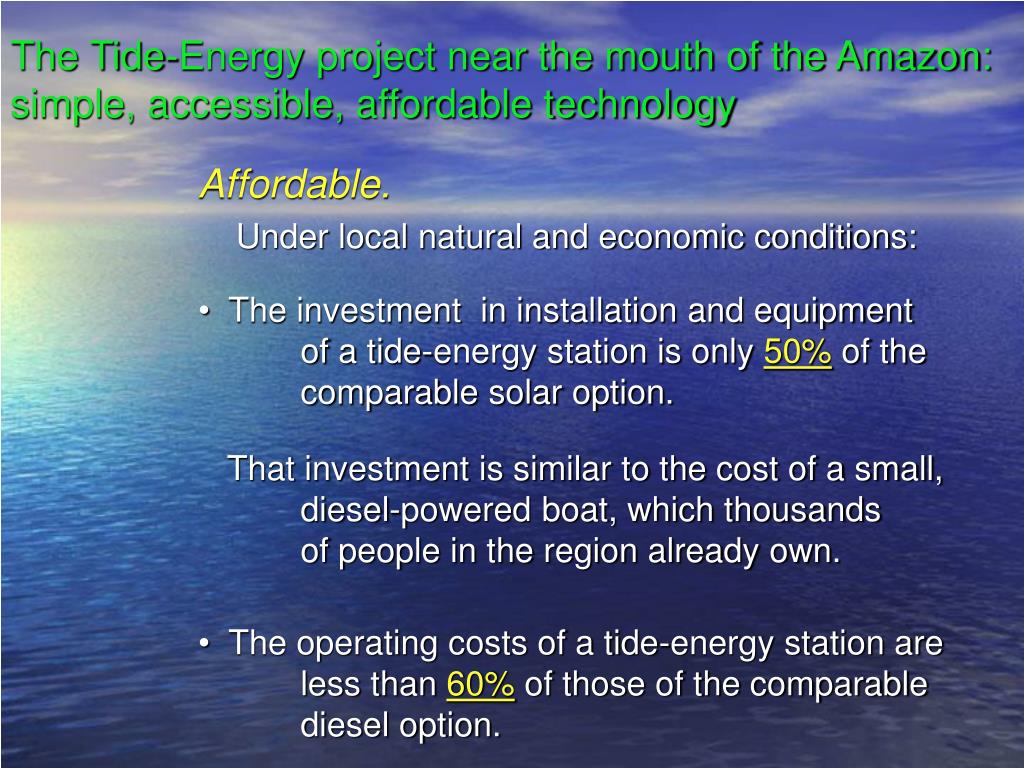 The Tide-Energy project near the mouth of the Amazon: simple, accessible, affordable technology

Affordable.

Under local natural and economic conditions:

• The investment in installation and equipment of a tide-energy station is only 50% of the comparable solar option.

That investment is similar to the cost of a small, diesel-powered boat, which thousands of people in the region already own.

• The operating costs of a tide-energy station are less than 60% of those of the comparable diesel option.